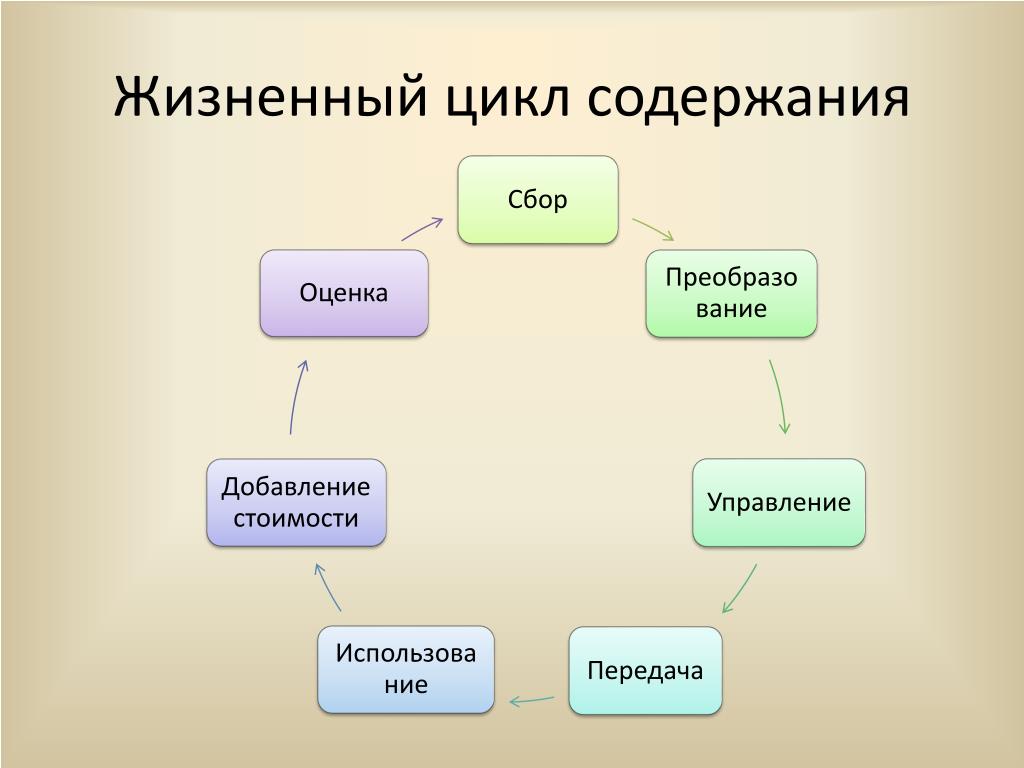 Жизненный цикл содержания

Сбор

Преобразование

Управление

Передача

Использование

Добавление стоимости

Оценка